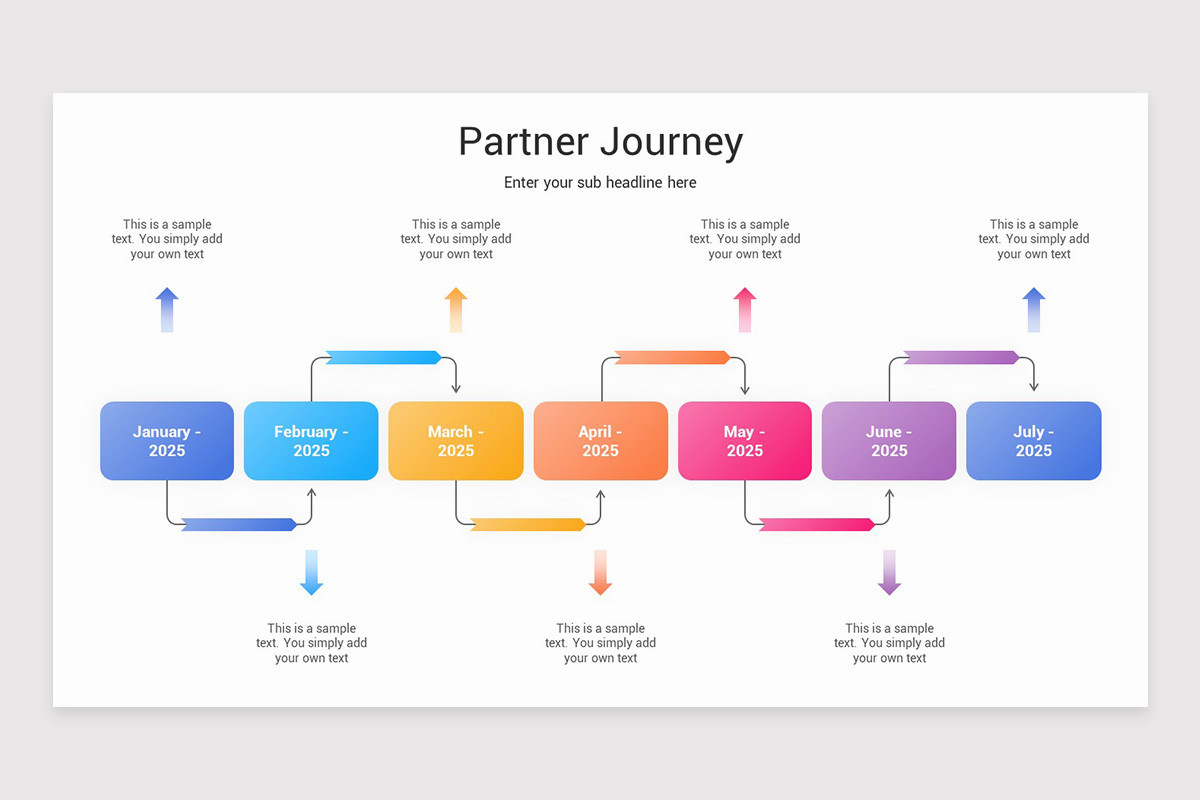 Partner Journey

Enter your sub headline here

This is a sample text. You simply add your own text

This is a sample text. You simply add your own text

This is a sample text. You simply add your own text

This is a sample text. You simply add your own text

January - 2025

February - 2025

March - 2025

April - 2025

May - 2025

June - 2025

July - 2025

This is a sample text. You simply add your own text

This is a sample text. You simply add your own text

This is a sample text. You simply add your own text